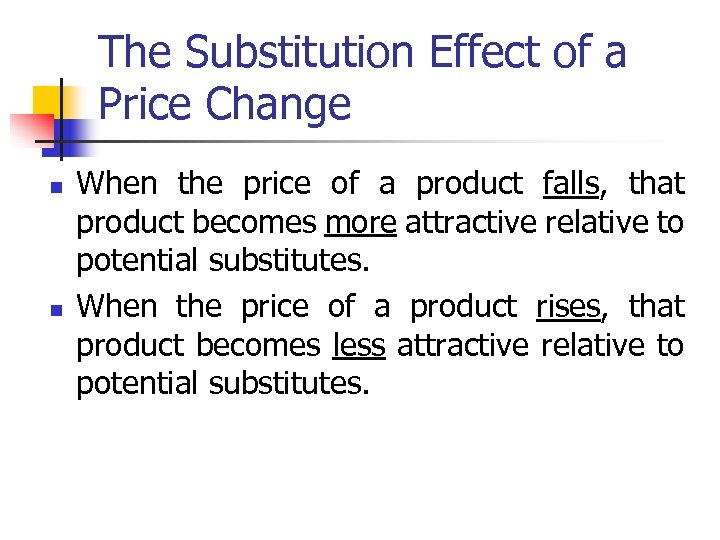 The Substitution Effect of a Price Change

When the price of a product falls, that product becomes more attractive relative to potential substitutes.

When the price of a product rises, that product becomes less attractive relative to potential substitutes.